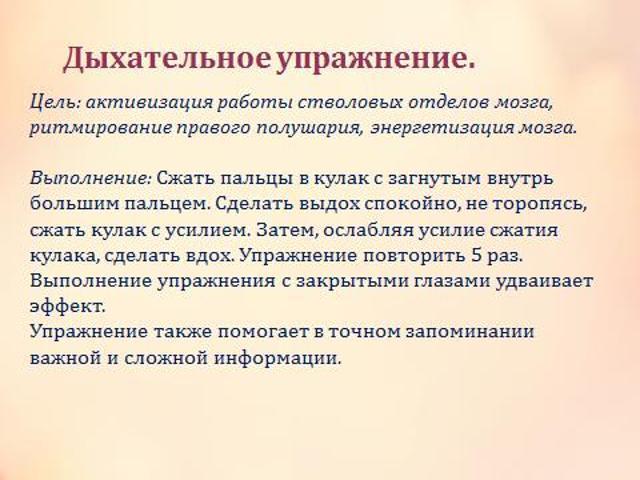 Дыхательное упражнение.

Цель: активизация работы стволовых отделов мозга, ритмирование правого полушария, энергетизация мозга.

Выполнение: Сжать пальцы в кулак с загнутым внутрь большим пальцем. Сделать выдох спокойно, не торопясь, сжать кулак с усилием. Затем, ослабляя усилие сжатия кулака, сделать вдох. Упражнение повторить 5 раз. Выполнение упражнения с закрытыми глазами удваивает эффект.
Упражнение также помогает в точном запоминании важной и сложной информации.